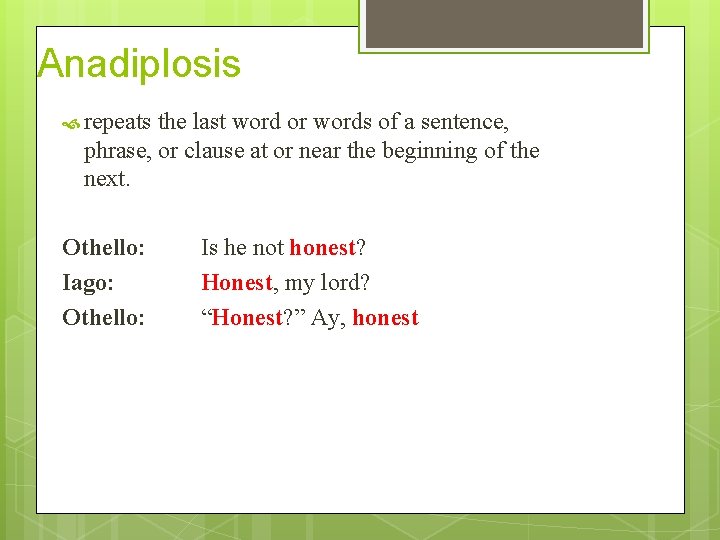 Anadiplosis

repeats the last word or words of a sentence, phrase, or clause at or near the beginning of the next.

Othello: Is he not honest?
Iago: Honest, my lord?
Othello: “Honest?” Ay, honest